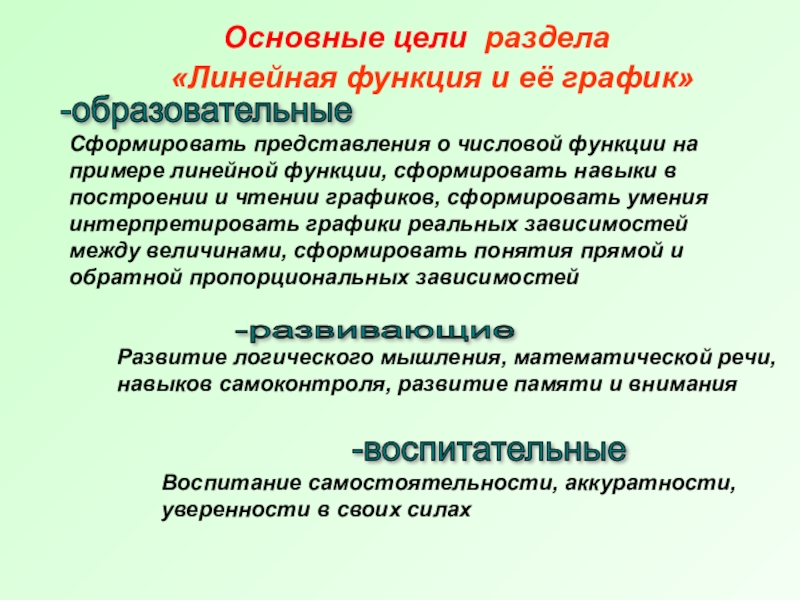 Основные цели раздела
«Линейная функция и её график»

-образовательные

Сформировать представления о числовой функции на примере линейной функции, сформировать навыки в построении и чтении графиков, сформировать умения интерпретировать графики реальных зависимостей между величинами, сформировать понятия прямой и обратной пропорциональных зависимостей

-развивающие

Развитие логического мышления, математической речи, навыков самоконтроля, развитие памяти и внимания

-воспитательные

Воспитание самостоятельности, аккуратности, уверенности в своих силах